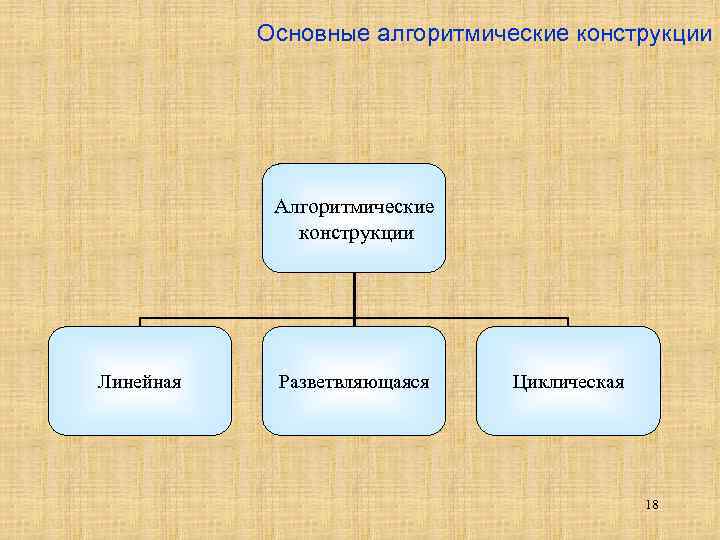 Основные алгоритмические конструкции

Алгоритмические конструкции

Линейная

Разветвляющаяся

Циклическая

18